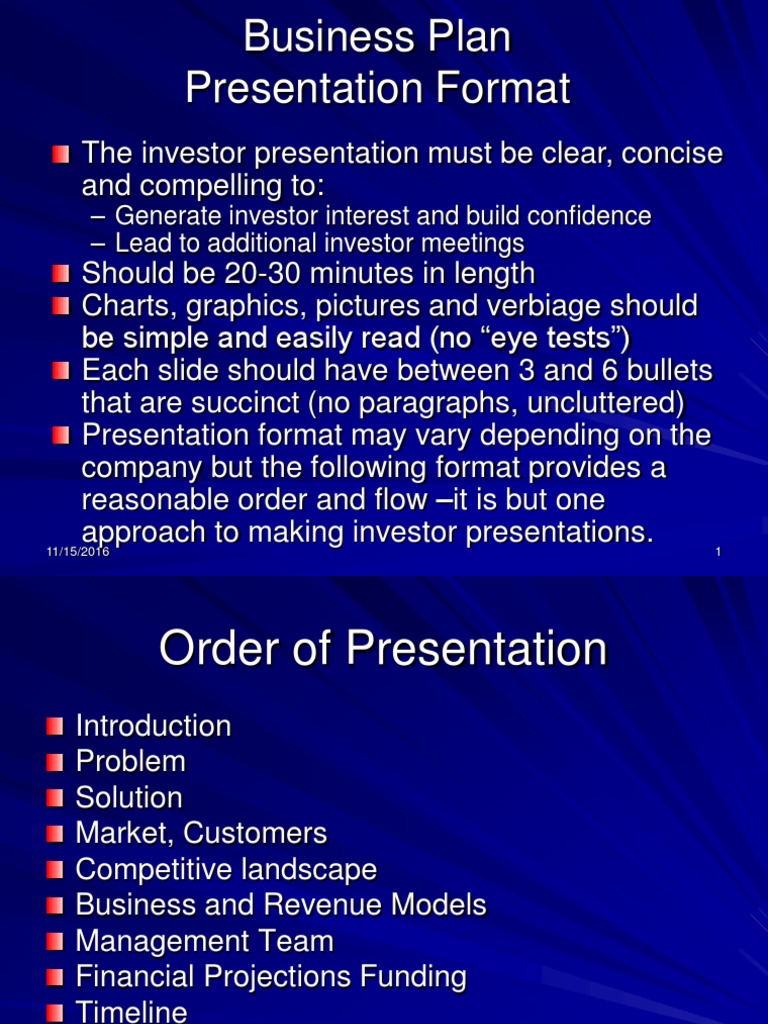 Business Plan
Presentation Format

The investor presentation must be clear, concise and compelling to:
– Generate investor interest and build confidence
– Lead to additional investor meetings

Should be 20-30 minutes in length

Charts, graphics, pictures and verbiage should be simple and easily read (no “eye tests”)

Each slide should have between 3 and 6 bullets that are succinct (no paragraphs, uncluttered)

Presentation format may vary depending on the company but the following format provides a reasonable order and flow –it is but one approach to making investor presentations.

11/15/2016

1

Order of Presentation

Introduction
Problem
Solution
Market, Customers
Competitive landscape
Business and Revenue Models
Management Team
Financial Projections Funding
Timeline